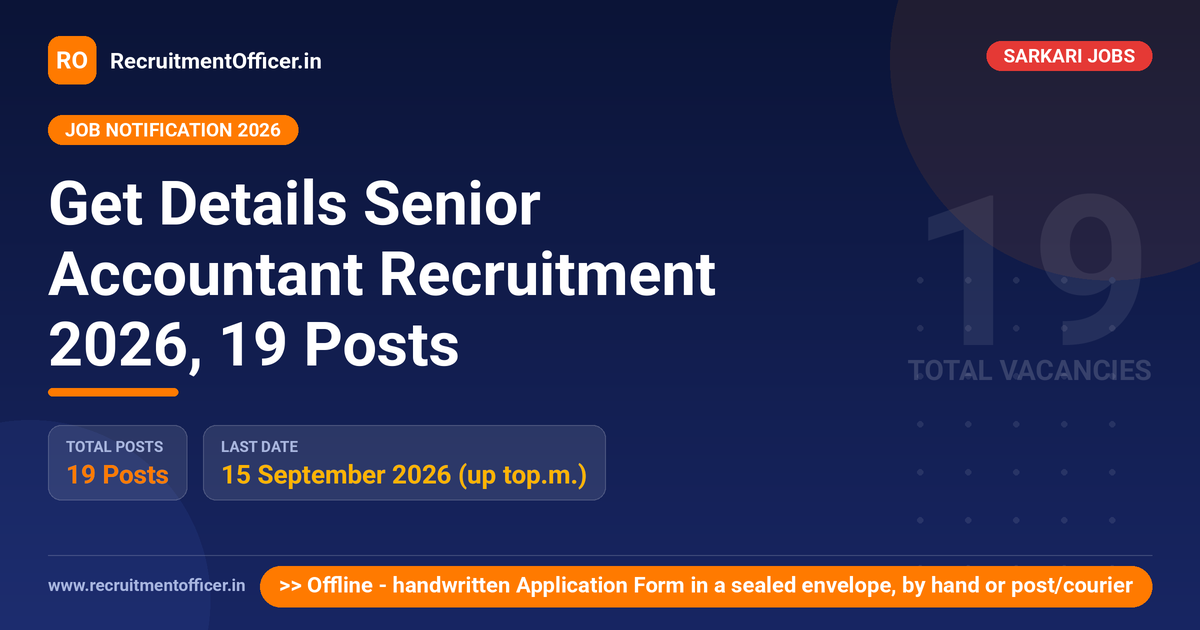 RO RecruitmentOfficer.in

SARKARI JOBS

JOB NOTIFICATION 2026

Get Details Senior Accountant Recruitment 2026, 19 Posts

19
TOTAL VACANCIES

TOTAL POSTS
19 Posts

LAST DATE
15 September 2026 (up top.m.)

www.recruitmentofficer.in

>> Offline - handwritten Application Form in a sealed envelope, by hand or post/courier